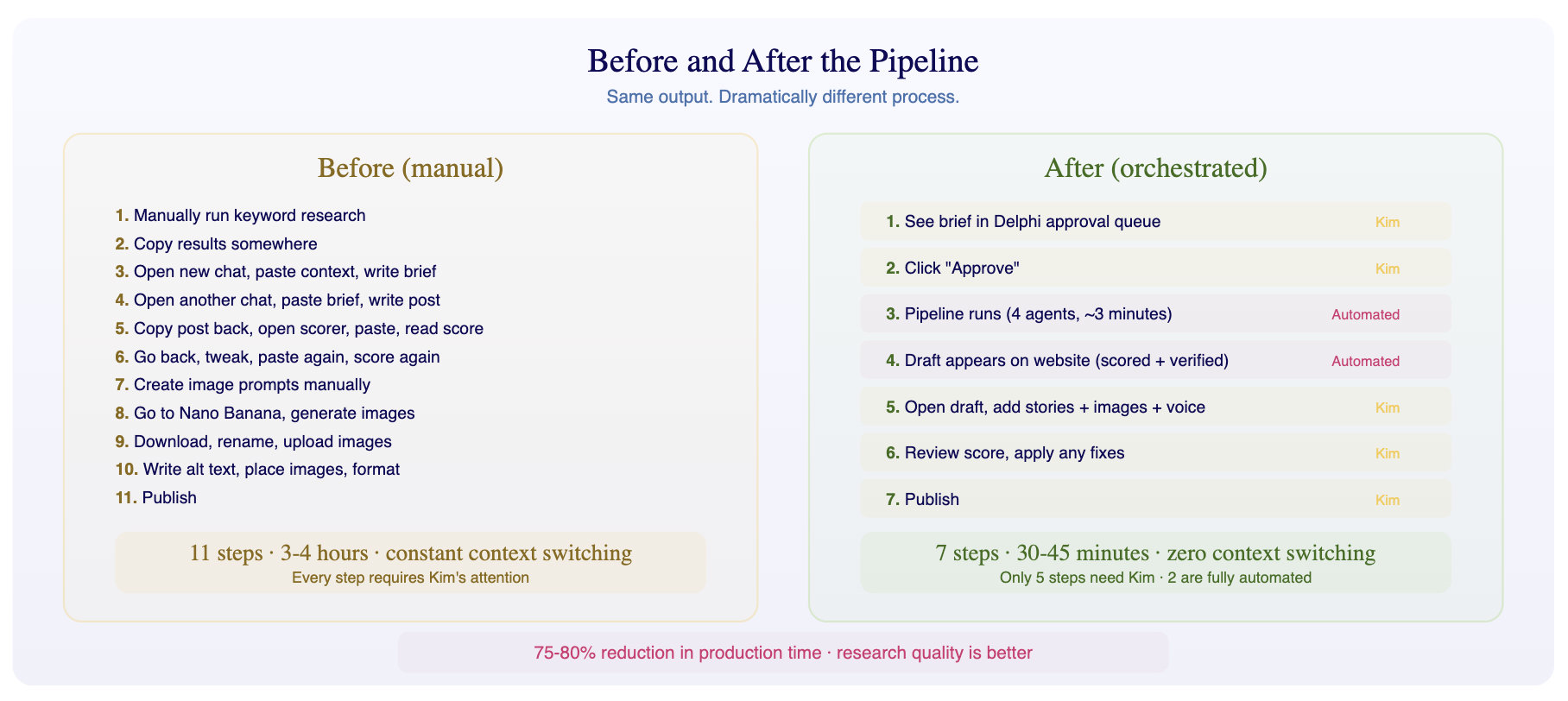 Before and After the Pipeline

Same output. Dramatically different process.

Before (manual)

1. Manually run keyword research
2. Copy results somewhere
3. Open new chat, paste context, write brief
4. Open another chat, paste brief, write post
5. Copy post back, open scorer, paste, read score
6. Go back, tweak, paste again, score again
7. Create image prompts manually
8. Go to Nano Banana, generate images
9. Download, rename, upload images
10. Write alt text, place images, format
11. Publish

11 steps · 3-4 hours · constant context switching
Every step requires Kim's attention

After (orchestrated)

1. See brief in Delphi approval queue Kim
2. Click "Approve" Kim
3. Pipeline runs (4 agents, ~3 minutes) Automated
4. Draft appears on website (scored + verified) Automated
5. Open draft, add stories + images + voice Kim
6. Review score, apply any fixes Kim
7. Publish Kim

7 steps · 30-45 minutes · zero context switching
Only 5 steps need Kim · 2 are fully automated

75-80% reduction in production time · research quality is better